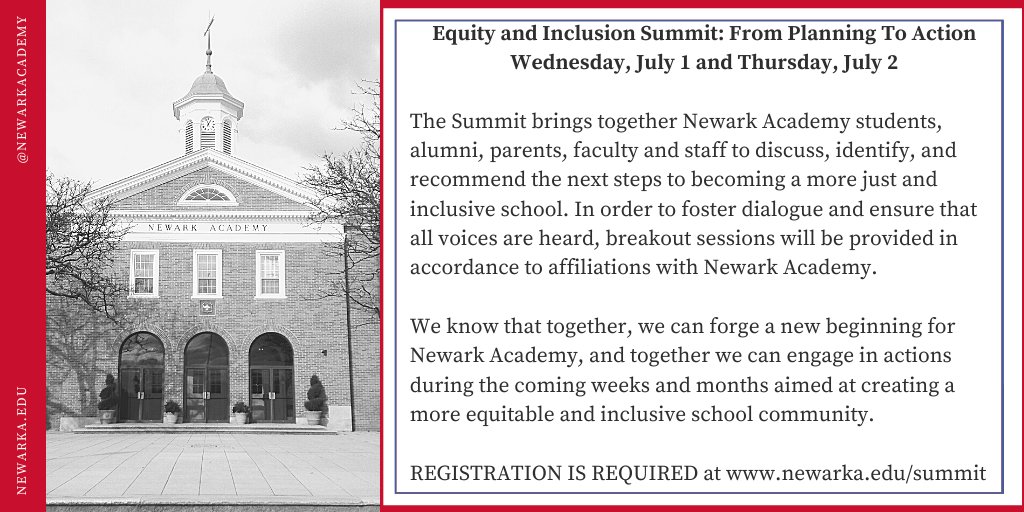 @NEWARKACADEMY

NEWARKA.EDU

NEWARK ACADEMY

Equity and Inclusion Summit: From Planning To Action
Wednesday, July 1 and Thursday, July 2

The Summit brings together Newark Academy students, alumni, parents, faculty and staff to discuss, identify, and recommend the next steps to becoming a more just and inclusive school. In order to foster dialogue and ensure that all voices are heard, breakout sessions will be provided in accordance to affiliations with Newark Academy.

We know that together, we can forge a new beginning for Newark Academy, and together we can engage in actions during the coming weeks and months aimed at creating a more equitable and inclusive school community.

REGISTRATION IS REQUIRED at www.newarka.edu/summit